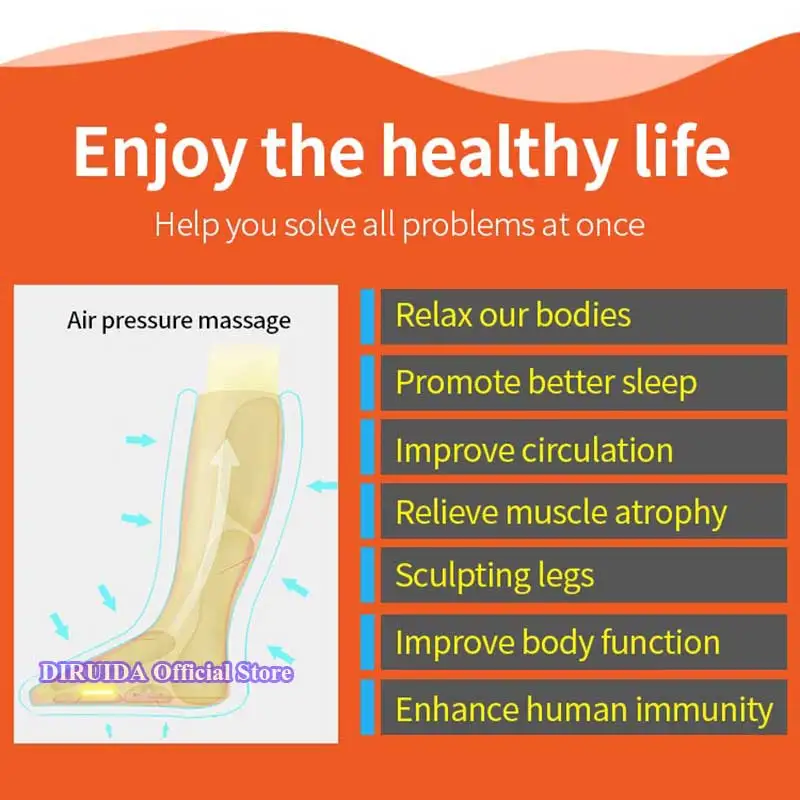 Enjoy the healthy life

Help you solve all problems at once

Air pressure massage

DIRUIDA Official Store

Relax our bodies

Promote better sleep

Improve circulation

Relieve muscle atrophy

Sculpting legs

Improve body function

Enhance human immunity